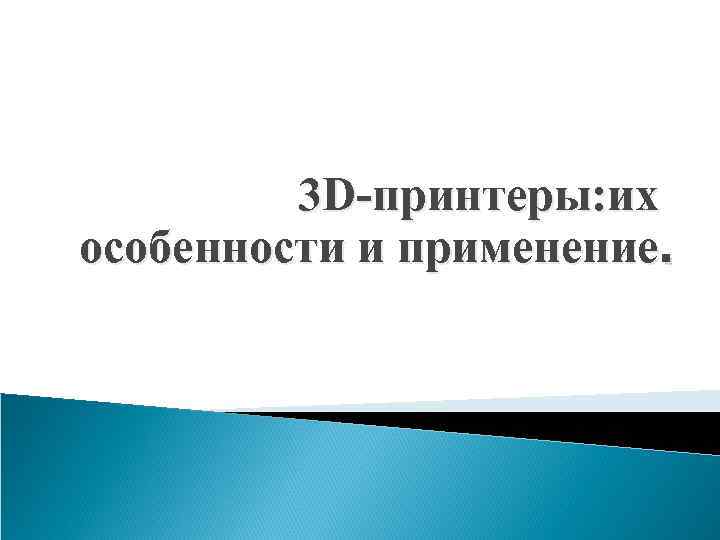 3D-принтеры:их особенности и применение.